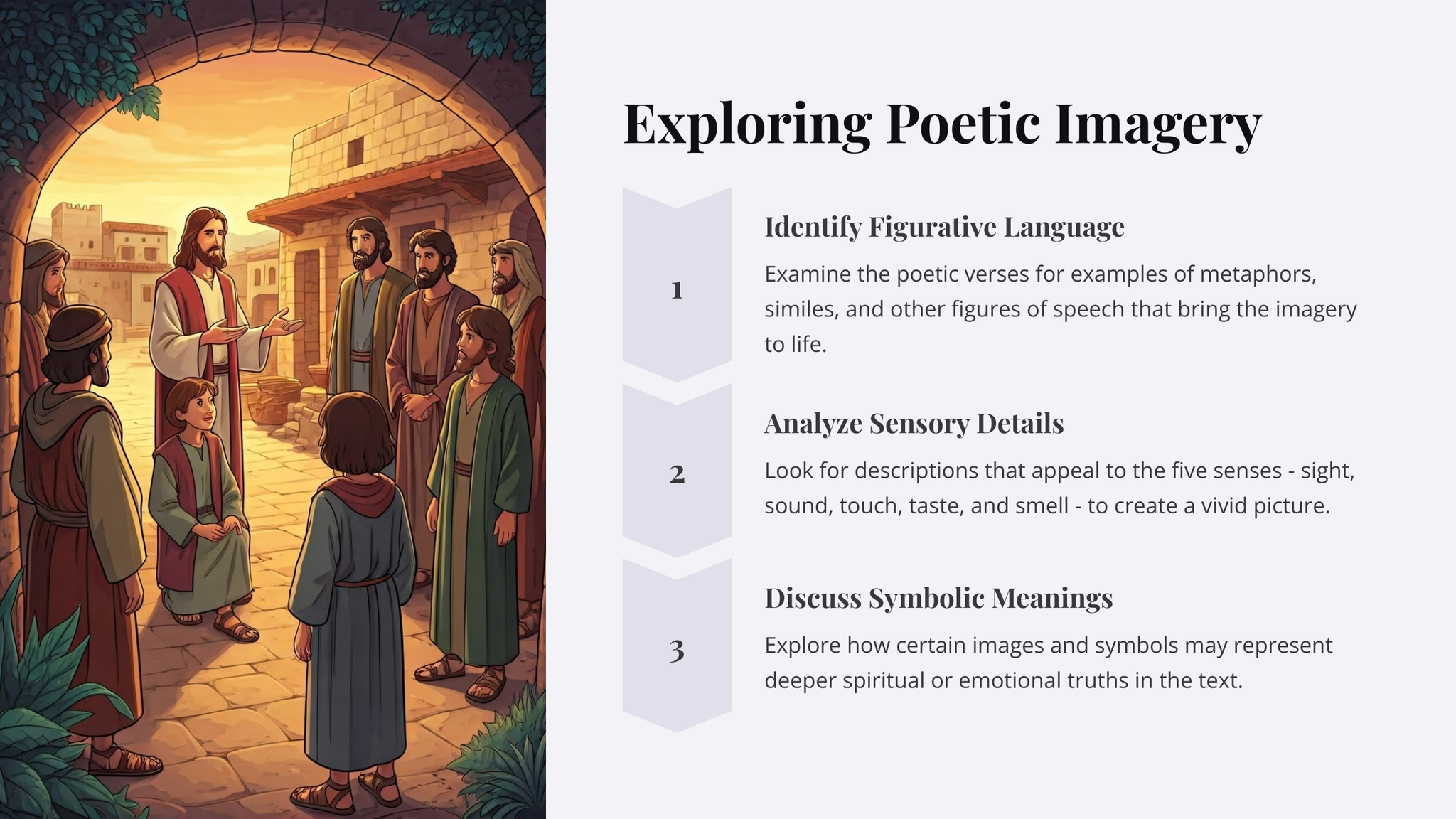 Exploring Poetic Imagery

1

Identify Figurative Language

Examine the poetic verses for examples of metaphors, similes, and other figures of speech that bring the imagery to life.

2

Analyze Sensory Details

Look for descriptions that appeal to the five senses - sight, sound, touch, taste, and smell - to create a vivid picture.

3

Discuss Symbolic Meanings

Explore how certain images and symbols may represent deeper spiritual or emotional truths in the text.